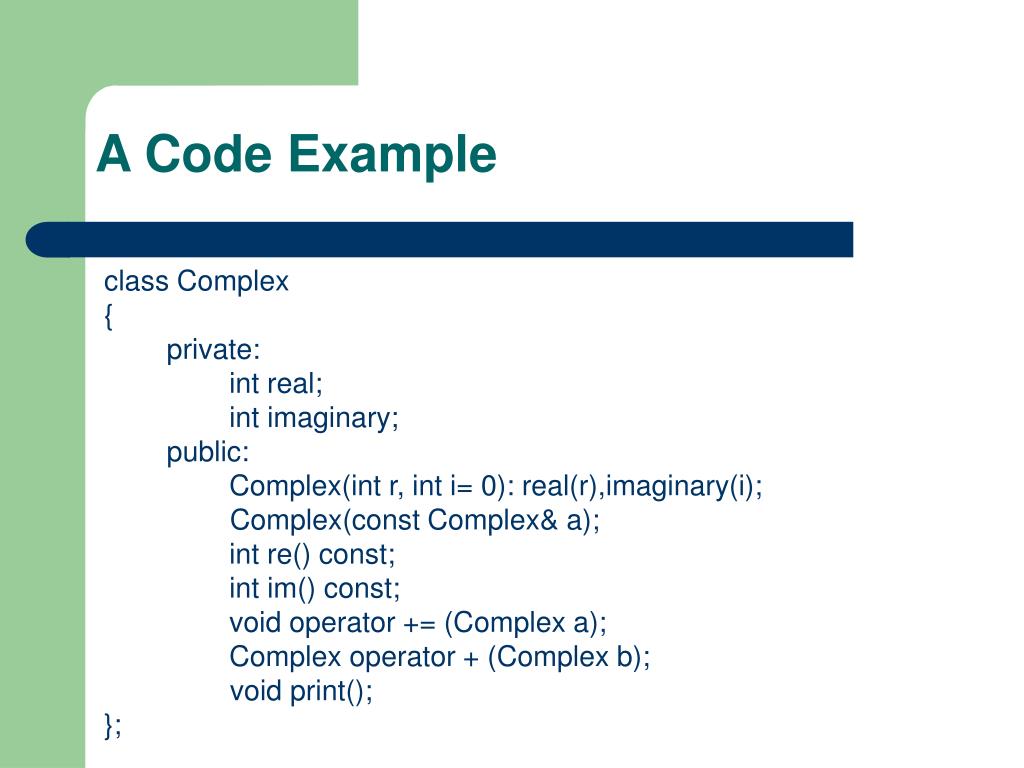 A Code Example

class Complex
{
private:
int real;
int imaginary;
public:
Complex(int r, int i= 0): real(r),imaginary(i);
Complex(const Complex& a);
int re() const;
int im() const;
void operator += (Complex a);
Complex operator + (Complex b);
void print();
};